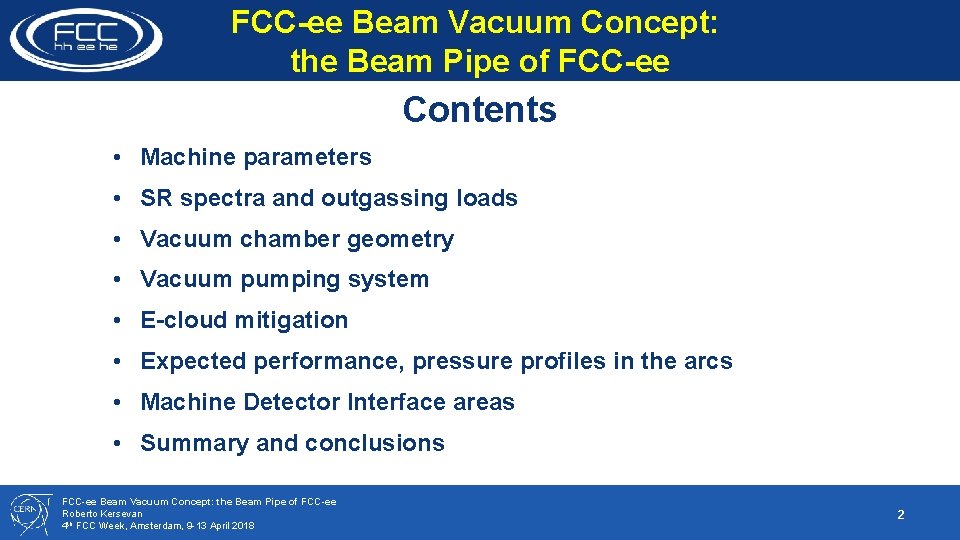 FCC
hh ee he

FCC-ee Beam Vacuum Concept:
the Beam Pipe of FCC-ee

Contents

• Machine parameters
• SR spectra and outgassing loads
• Vacuum chamber geometry
• Vacuum pumping system
• E-cloud mitigation
• Expected performance, pressure profiles in the arcs
• Machine Detector Interface areas
• Summary and conclusions

CERN

FCC-ee Beam Vacuum Concept: the Beam Pipe of FCC-ee
Roberto Kersevan
4th FCC Week, Amsterdam, 9-13 April 2018

2